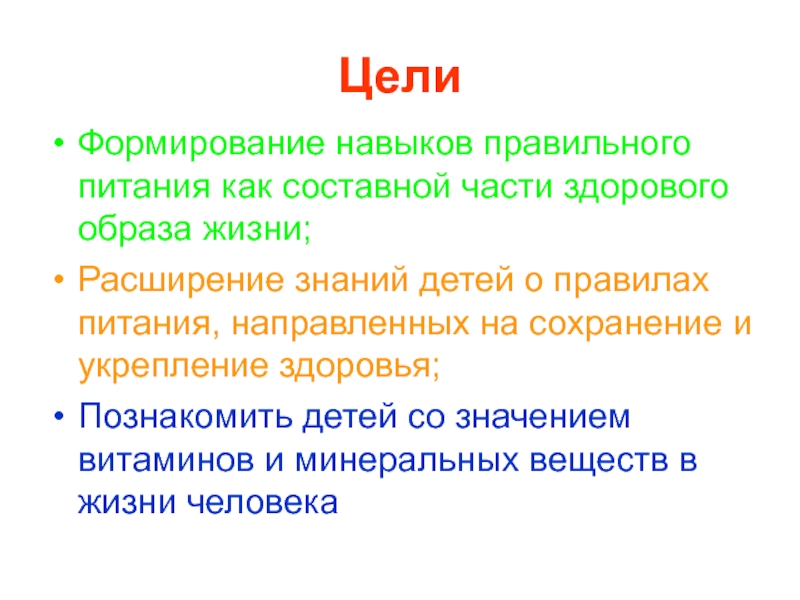 Цели

• Формирование навыков правильного питания как составной части здорового образа жизни;

• Расширение знаний детей о правилах питания, направленных на сохранение и укрепление здоровья;

• Познакомить детей со значением витаминов и минеральных веществ в жизни человека